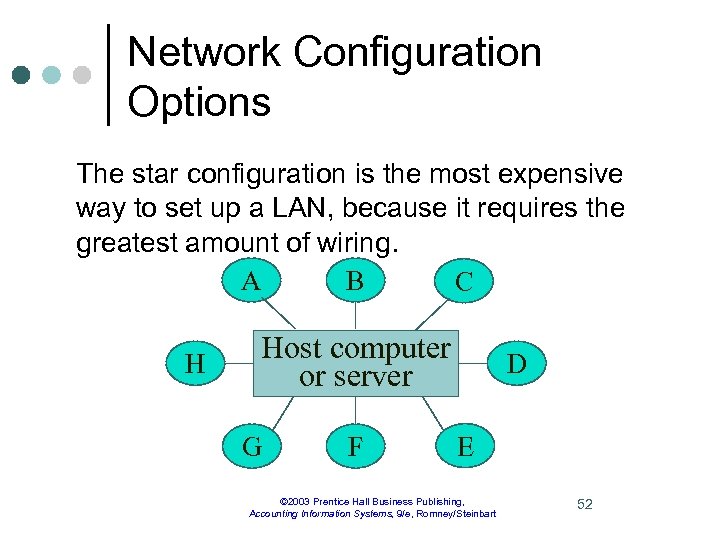 Network Configuration Options

The star configuration is the most expensive way to set up a LAN, because it requires the greatest amount of wiring.

A

B

C

H

Host computer or server

D

G

F

E

©2003 Prentice Hall Business Publishing,
Accounting Information Systems, 9/e, Romney/Steinbart

52